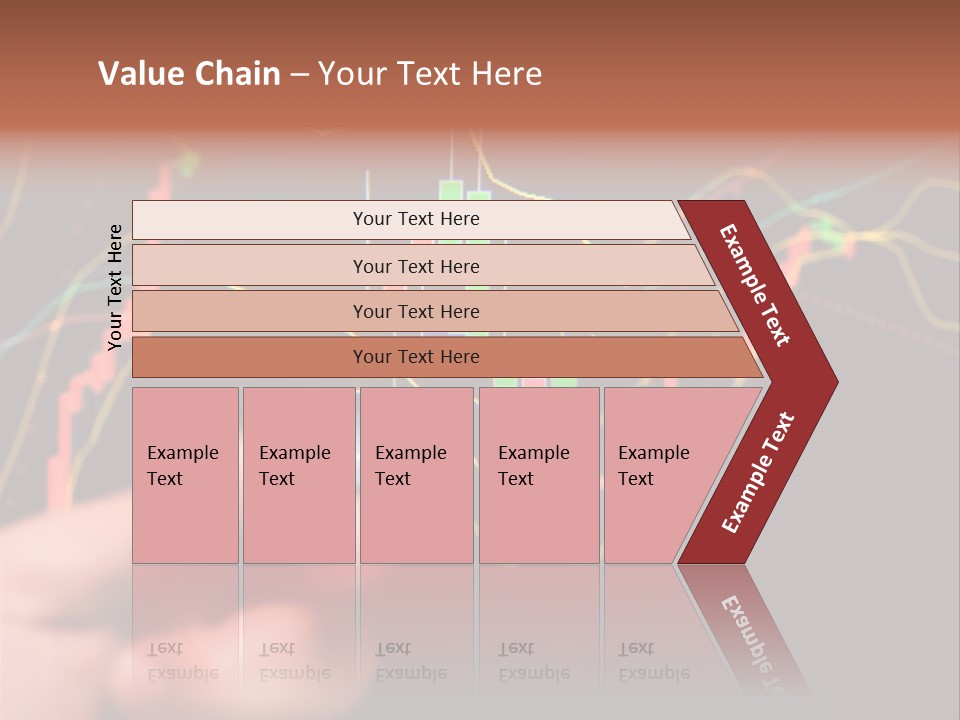 Value Chain – Your Text Here

Your Text Here

Your Text Here

Your Text Here

Your Text Here

Your Text Here

Example Text

Example Text

Example Text

Example Text

Example Text

Example Text

Example Text